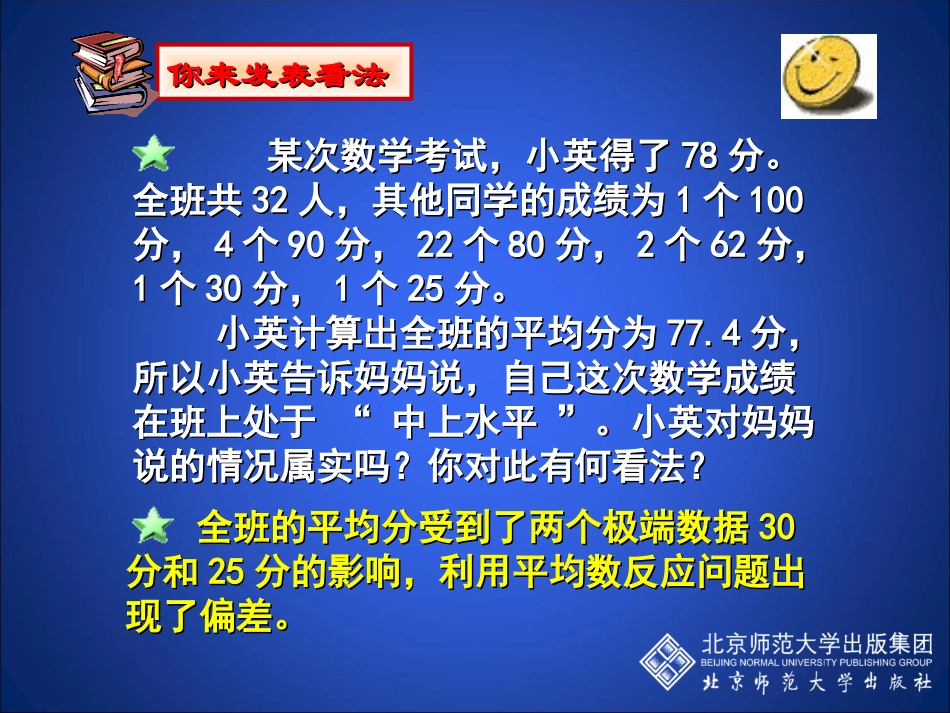 你来发表看法

某次数学考试，小英得了 78 分。全班共 32 人，其他同学的成绩为 1 个 100 分， 4 个 90 分， 22 个 80 分， 2 个 62 分， 1 个 30 分， 1 个 25 分。

小英计算出全班的平均分为 77.4 分，所以小英告诉妈妈说，自己这次数学成绩在班上处于 “ 中上水平 ”。小英对妈妈说的情况属实吗？你对此有何看法？

全班的平均分受到了两个极端数据 30 分和 25 分的影响，利用平均数反应问题出现了偏差。

北京师范大学出版集团
BEIJING NORMAL UNIVERSITY PUBLISHING GROUP
北京师范大学出版社